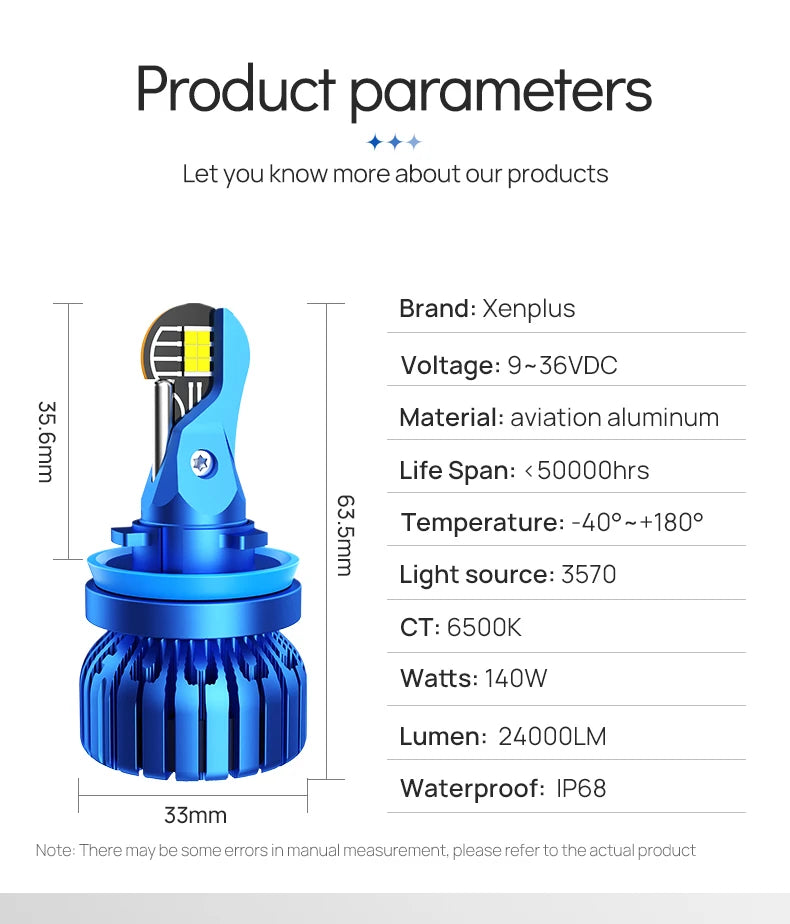 Product parameters

Let you know more about our products

35.6mm

63.5mm

33mm

Brand: Xenplus

Voltage: 9~36VDC

Material: aviation aluminum

Life Span: <50000hrs

Temperature: -40°~+180°

Light source: 3570

CT: 6500K

Watts: 140W

Lumen: 24000LM

Waterproof: IP68

Note: There may be some errors in manual measurement, please refer to the actual product